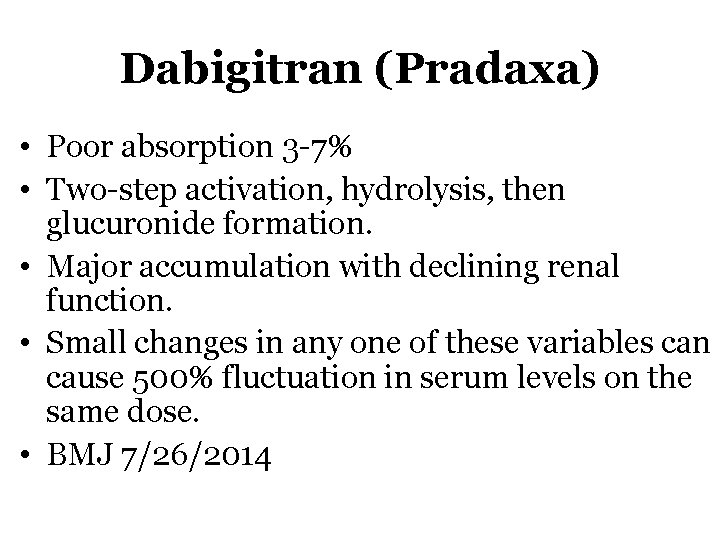 Dabigitran (Pradaxa)

• Poor absorption 3-7%
• Two-step activation, hydrolysis, then glucuronide formation.
• Major accumulation with declining renal function.
• Small changes in any one of these variables can cause 500% fluctuation in serum levels on the same dose.
• BMJ 7/26/2014